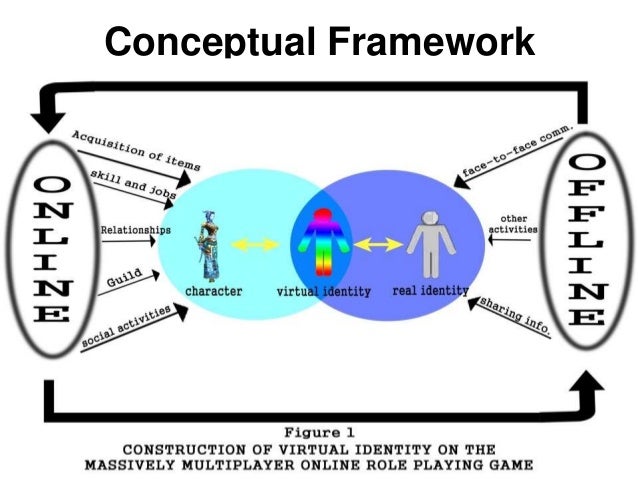 Conceptual Framework

ONLINE

Acquisition of items
skill and jobs
Relationships
Guild
social activities

character
virtual identity
real identity

face-to-face comm.
other activities
sharing info.

OFFLINE

Figure 1
CONSTRUCTION OF VIRTUAL IDENTITY ON THE MASSIVELY MULTIPLAYER ONLINE ROLE PLAYING GAME